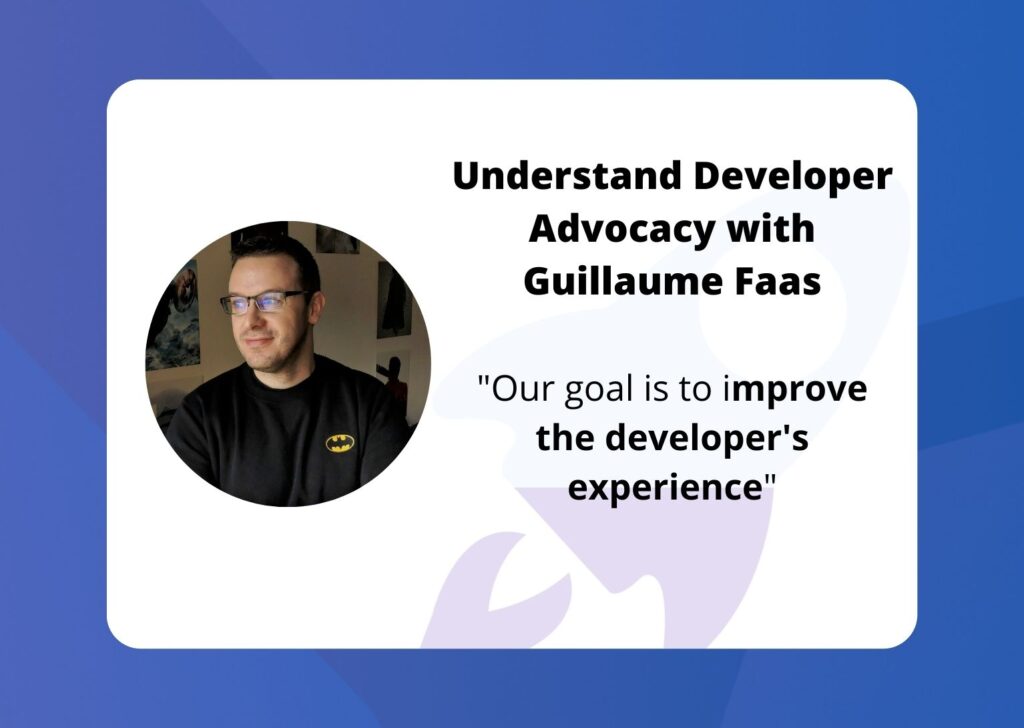 Understand Developer Advocacy with Guillaume Faas

"Our goal is to improve the developer's experience"